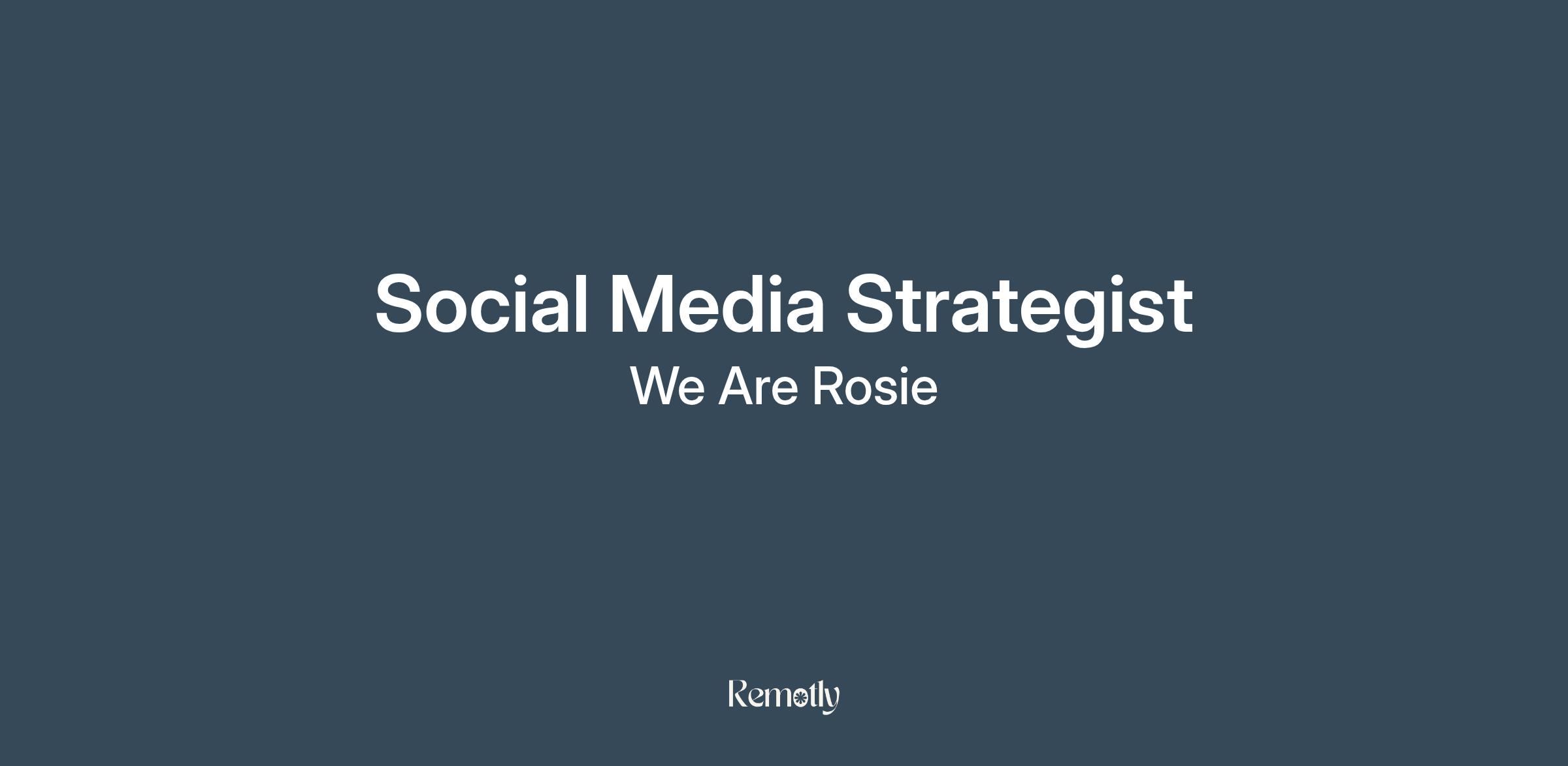 Social Media Strategist
We Are Rosie

Remotly